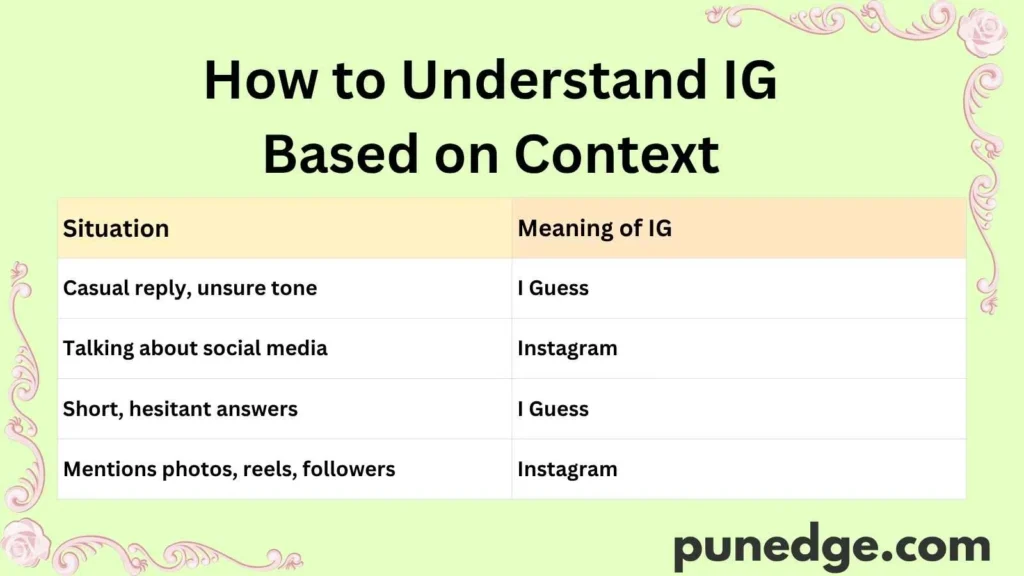 How to Understand IG Based on Context

| Situation | Meaning of IG |
|---|---|
| Casual reply, unsure tone | I Guess |
| Talking about social media | Instagram |
| Short, hesitant answers | I Guess |
| Mentions photos, reels, followers | Instagram |

punedge.com